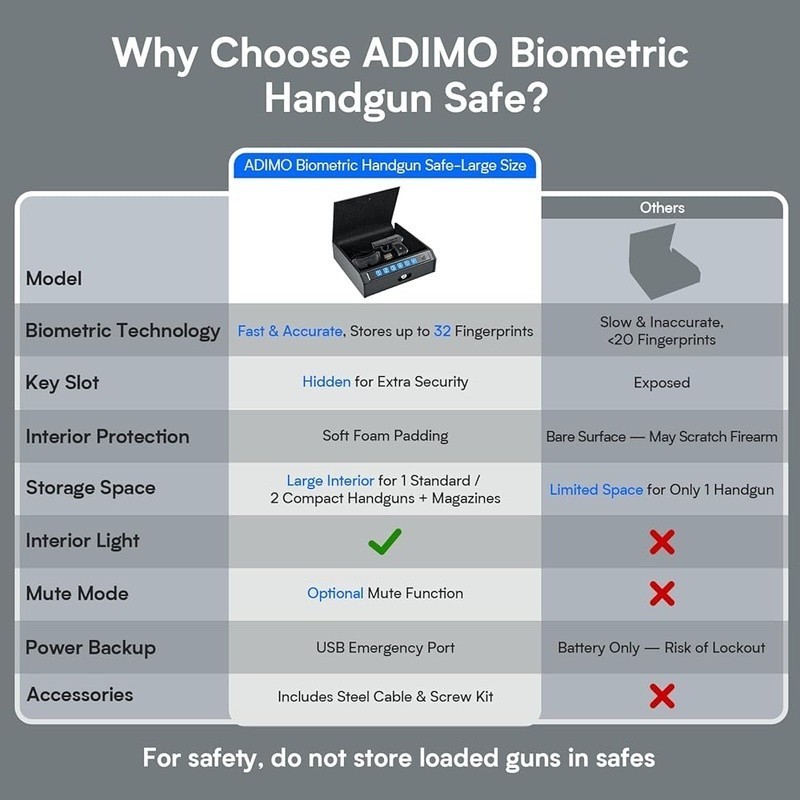 Why Choose ADIMO Biometric Handgun Safe?

|  | ADIMO Biometric Handgun Safe-Large Size | Others |
|---|---|---|
| Model |  |  |
| Biometric Technology | Fast & Accurate, Stores up to 32 Fingerprints | Slow & Inaccurate, <20 Fingerprints |
| Key Slot | Hidden for Extra Security | Exposed |
| Interior Protection | Soft Foam Padding | Bare Surface — May Scratch Firearm |
| Storage Space | Large Interior for 1 Standard / 2 Compact Handguns + Magazines | Limited Space for Only 1 Handgun |
| Interior Light | ✓ | ✗ |
| Mute Mode | Optional Mute Function | ✗ |
| Power Backup | USB Emergency Port | Battery Only — Risk of Lockout |
| Accessories | Includes Steel Cable & Screw Kit | ✗ |

For safety, do not store loaded guns in safes